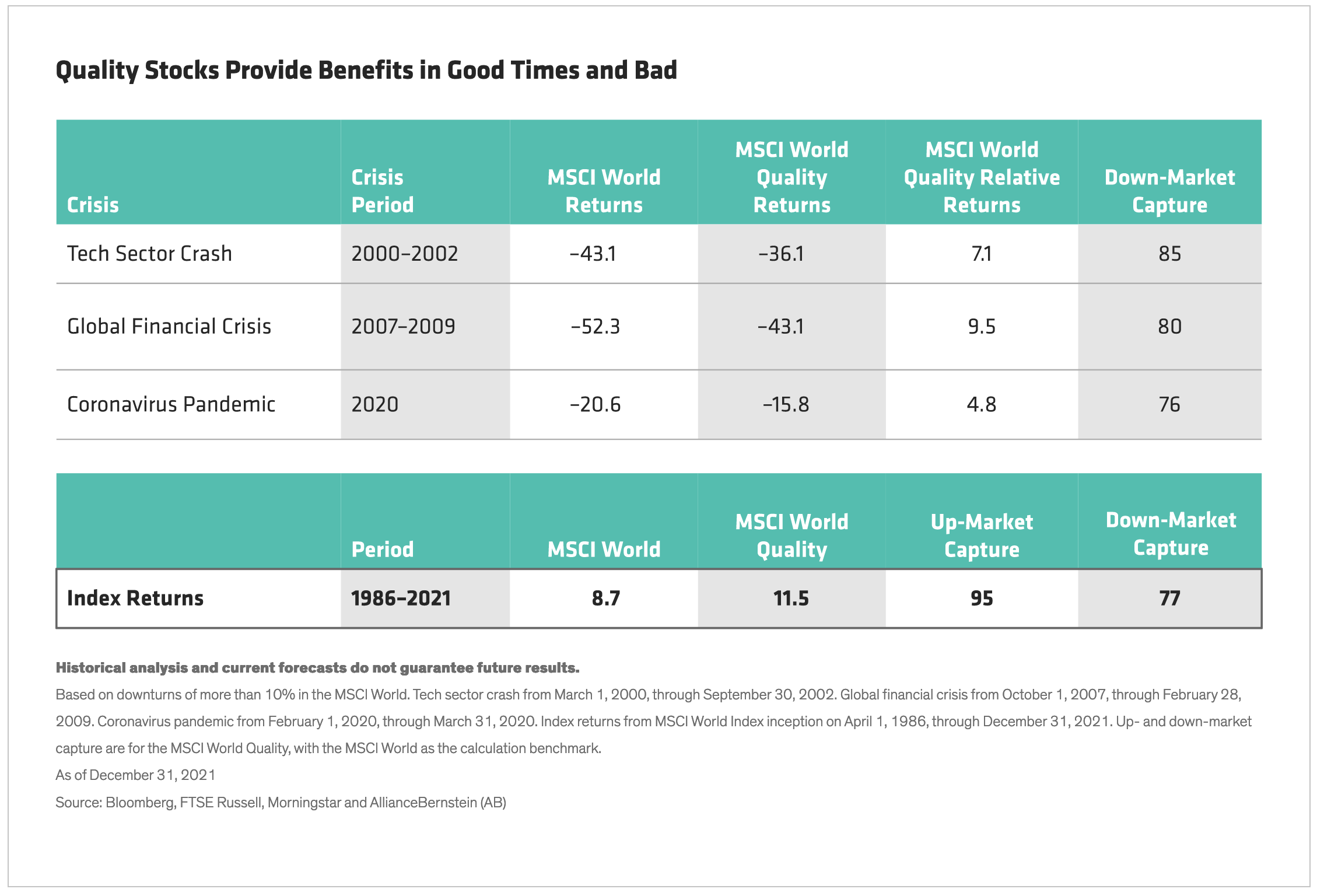 Quality Stocks Provide Benefits in Good Times and Bad

| Crisis | Crisis Period | MSCI World Returns | MSCI World Quality Returns | MSCI World Quality Relative Returns | Down-Market Capture |
|---|---|---|---|---|---|
| Tech Sector Crash | 2000–2002 | –43.1 | –36.1 | 7.1 | 85 |
| Global Financial Crisis | 2007–2009 | –52.3 | –43.1 | 9.5 | 80 |
| Coronavirus Pandemic | 2020 | –20.6 | –15.8 | 4.8 | 76 |

| | Period | MSCI World | MSCI World Quality | Up-Market Capture | Down-Market Capture |
|---|---|---|---|---|---|
| Index Returns | 1986–2021 | 8.7 | 11.5 | 95 | 77 |

Historical analysis and current forecasts do not guarantee future results.

Based on downturns of more than 10% in the MSCI World. Tech sector crash from March 1, 2000, through September 30, 2002. Global financial crisis from October 1, 2007, through February 28, 2009. Coronavirus pandemic from February 1, 2020, through March 31, 2020. Index returns from MSCI World Index inception on April 1, 1986, through December 31, 2021. Up- and down-market capture are for the MSCI World Quality, with the MSCI World as the calculation benchmark.

As of December 31, 2021

Source: Bloomberg, FTSE Russell, Morningstar and AllianceBernstein (AB)